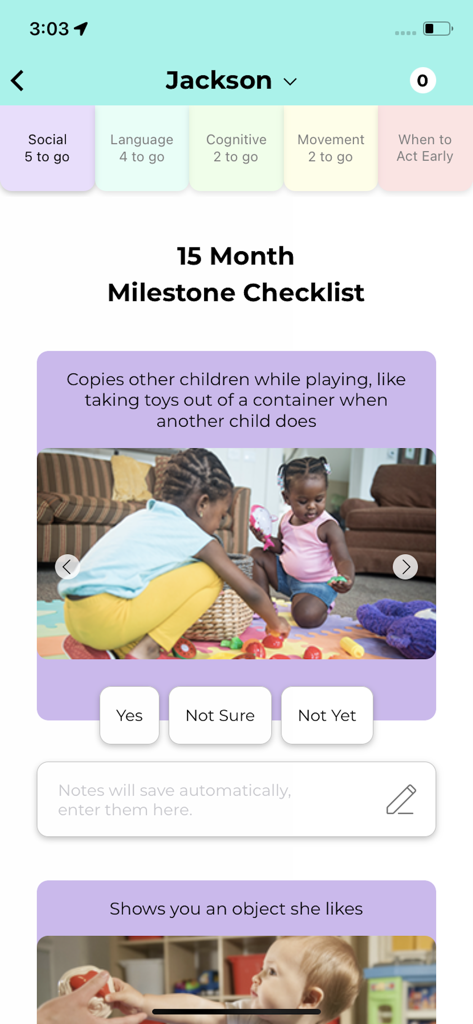 3:03

Jackson

0

Social
5 to go

Language
4 to go

Cognitive
2 to go

Movement
2 to go

When to
Act Early

15 Month
Milestone Checklist

Copies other children while playing, like taking toys out of a container when another child does

Yes

Not Sure

Not Yet

Notes will save automatically, enter them here.

Shows you an object she likes